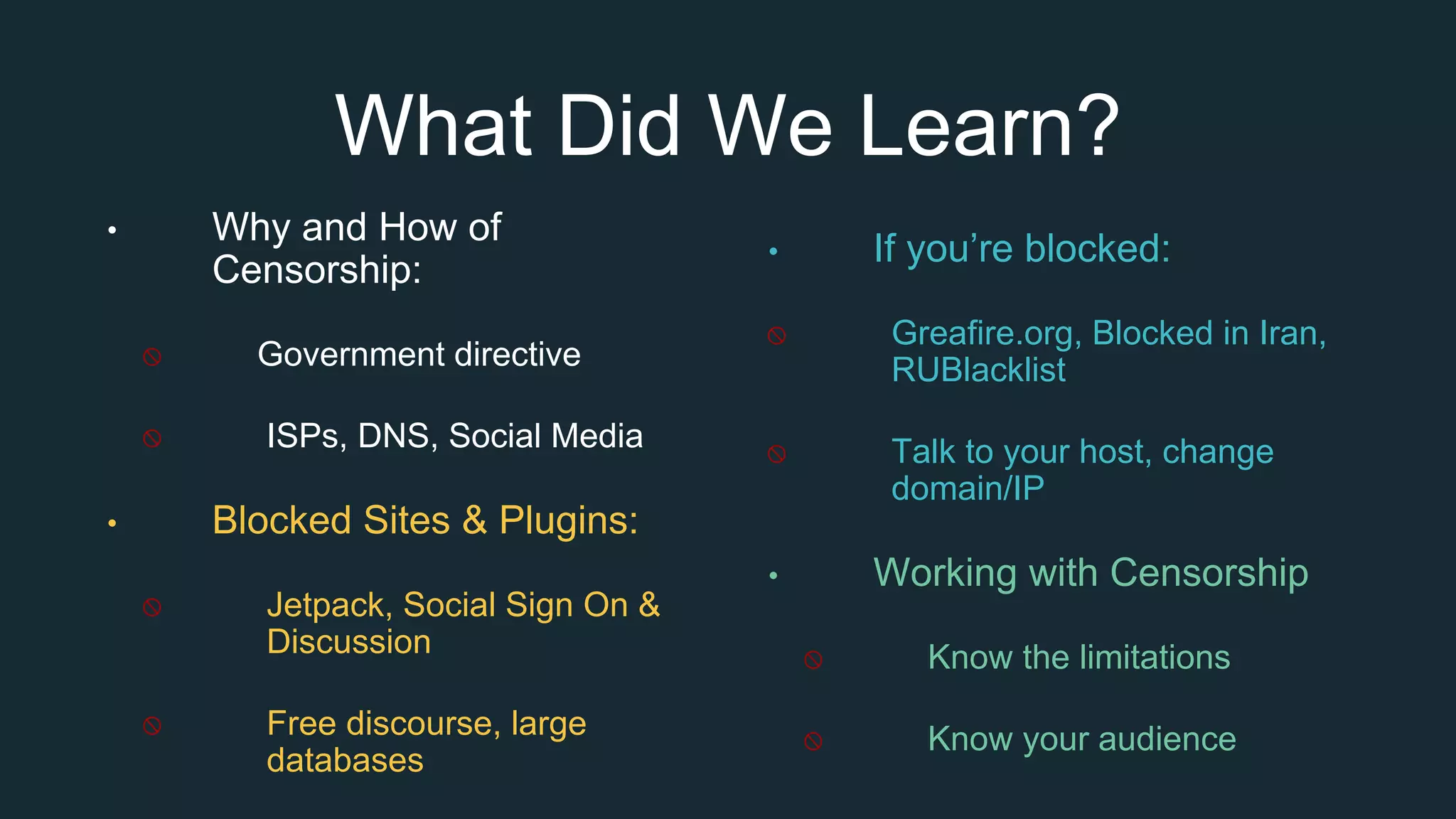 What Did We Learn?

• Why and How of Censorship:

Government directive

ISPs, DNS, Social Media

• Blocked Sites & Plugins:

Jetpack, Social Sign On & Discussion

Free discourse, large databases

• If you're blocked:

Greafire.org, Blocked in Iran, RUBlacklist

Talk to your host, change domain/IP

• Working with Censorship

Know the limitations

Know your audience